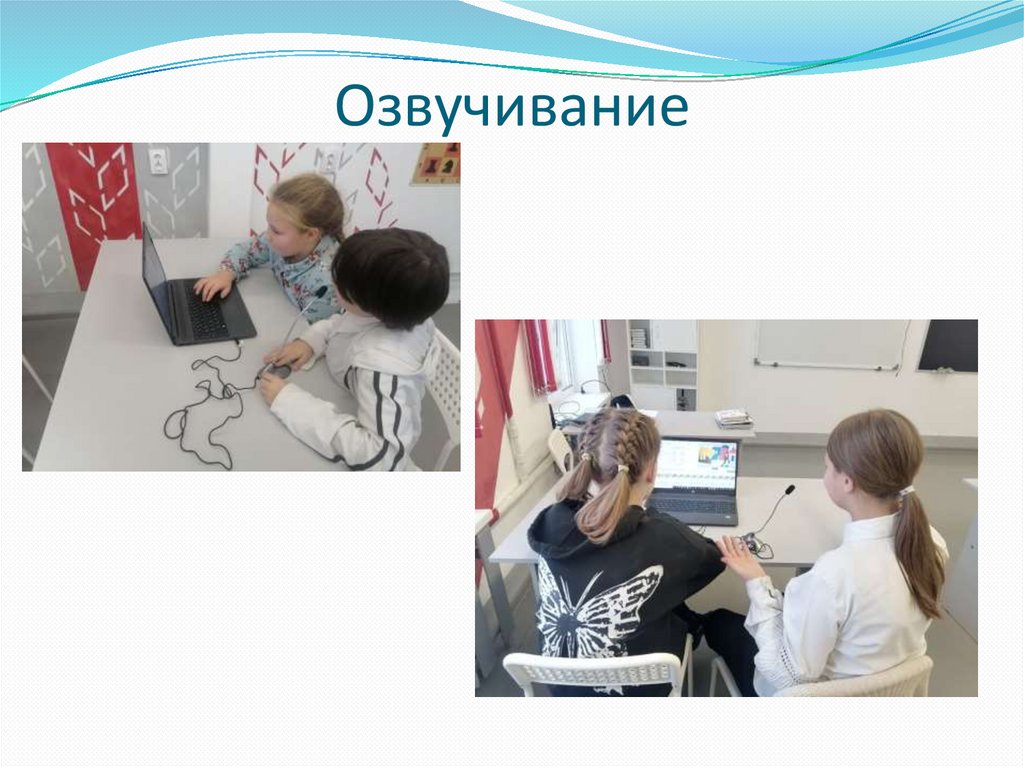 Озвучивание